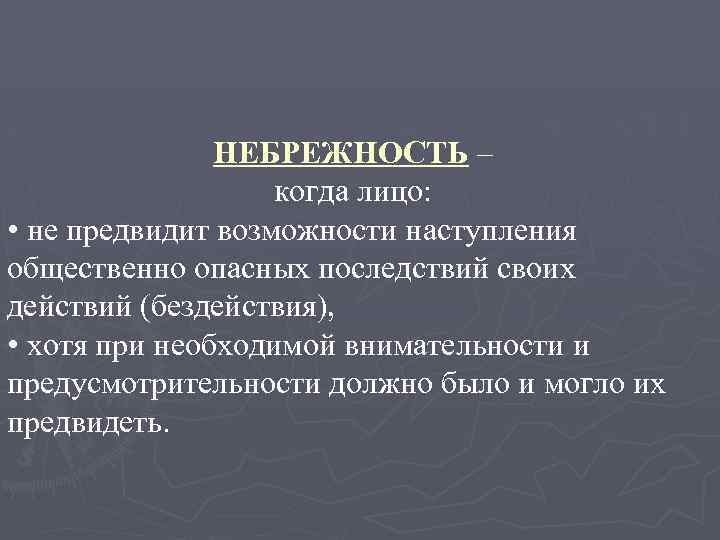 НЕБРЕЖНОСТЬ –
когда лицо:

• не предвидит возможности наступления общественно опасных последствий своих действий (бездействия),

• хотя при необходимой внимательности и предусмотрительности должно было и могло их предвидеть.